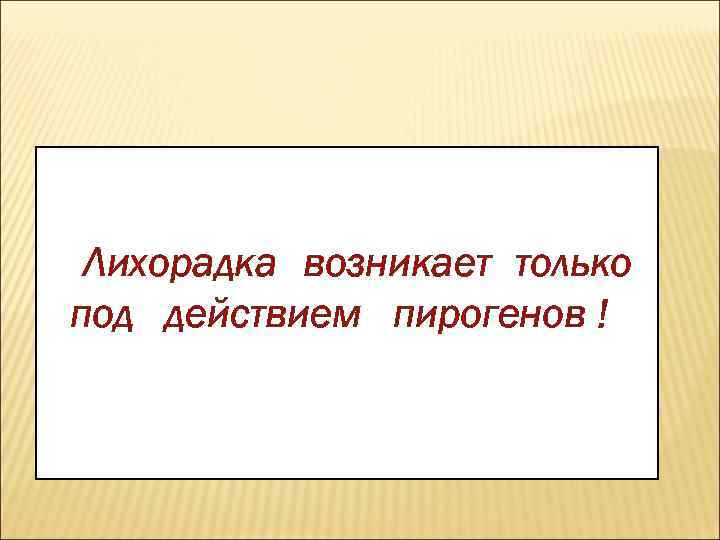 Лихорадка возникает только под действием пирогенов !